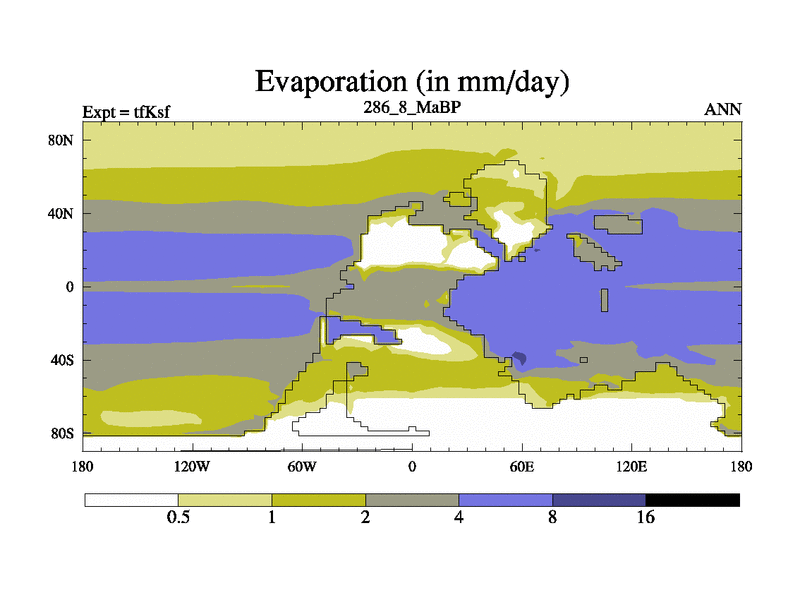 Evaporation (in mm/day)

Expt = tfKsf

286_8_MaBP

ANN

80N

40N

0

40S

80S

180

120W

60W

0

60E

120E

180

0.5

1

2

4

8

16